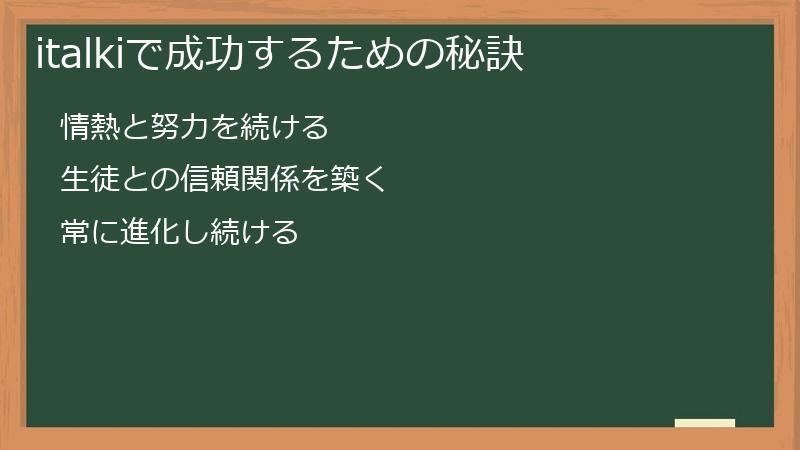 italkiで成功するための秘訣

情熱と努力を続ける

生徒との信頼関係を築く

常に進化し続ける